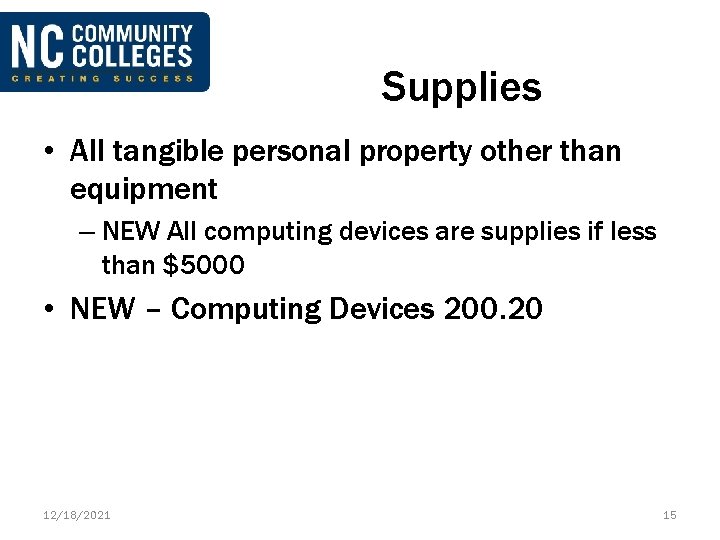 NC COMMUNITY COLLEGES
CREATING SUCCESS

Supplies

• All tangible personal property other than equipment
– NEW All computing devices are supplies if less than \$5000
• NEW – Computing Devices 200.20

12/18/2021

15